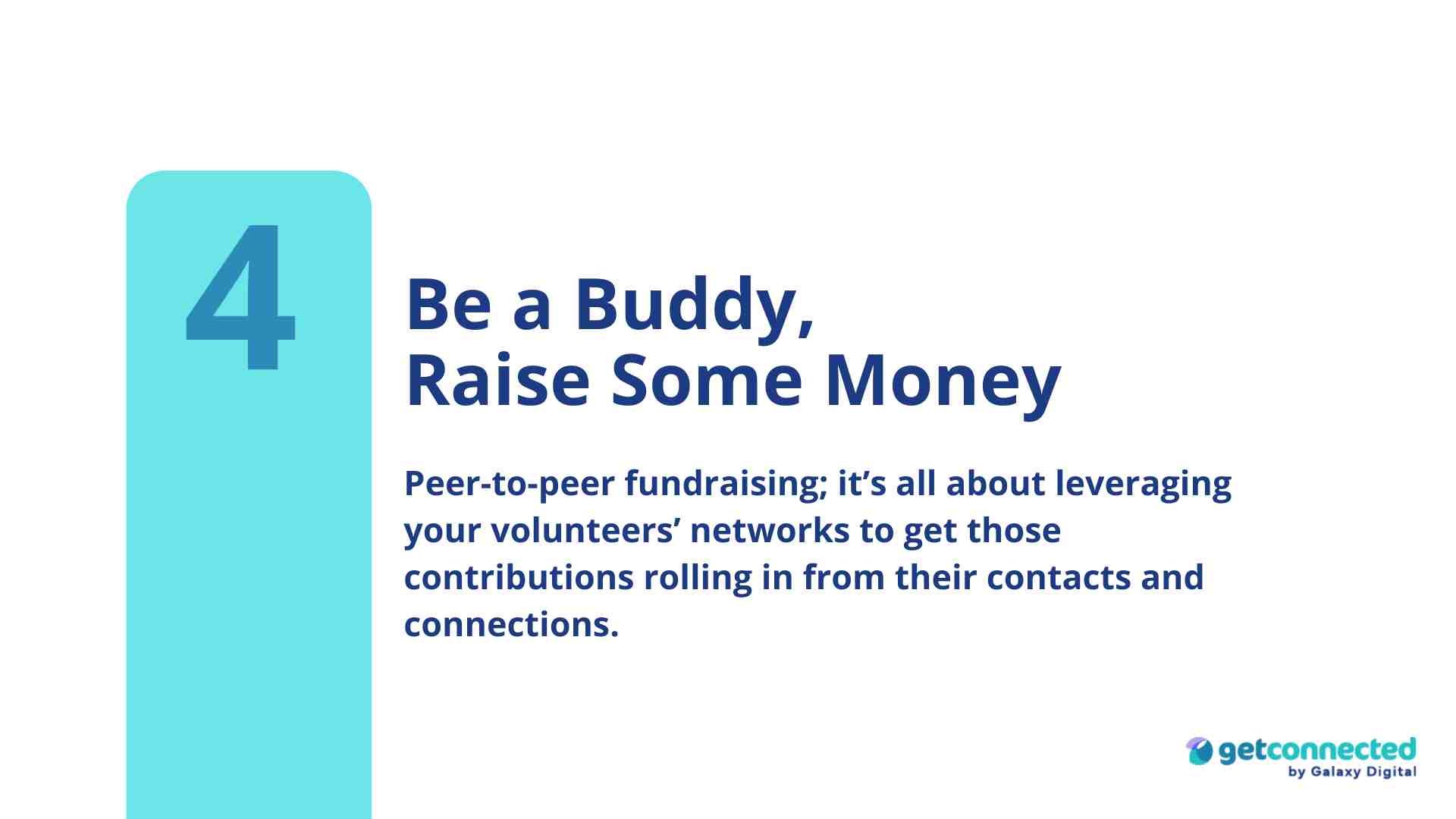 4

Be a Buddy,
Raise Some Money

Peer-to-peer fundraising; it’s all about leveraging your volunteers’ networks to get those contributions rolling in from their contacts and connections.

getconnected
by Galaxy Digital